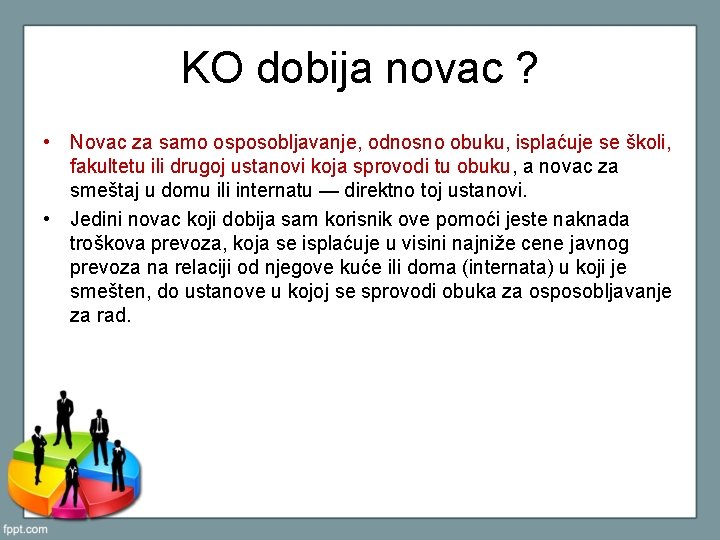 KO dobija novac ?

• Novac za samo osposobljavanje, odnosno obuku, isplaćuje se školi, fakultetu ili drugoj ustanovi koja sprovodi tu obuku, a novac za smeštaj u domu ili internatu — direktno toj ustanovi.

• Jedini novac koji dobija sam korisnik ove pomoći jeste naknada troškova prevoza, koja se isplaćuje u visini najniže cene javnog prevoza na relaciji od njegove kuće ili doma (internata) u koji je smešten, do ustanove u kojoj se sprovodi obuka za osposobljavanje za rad.

fppt.com